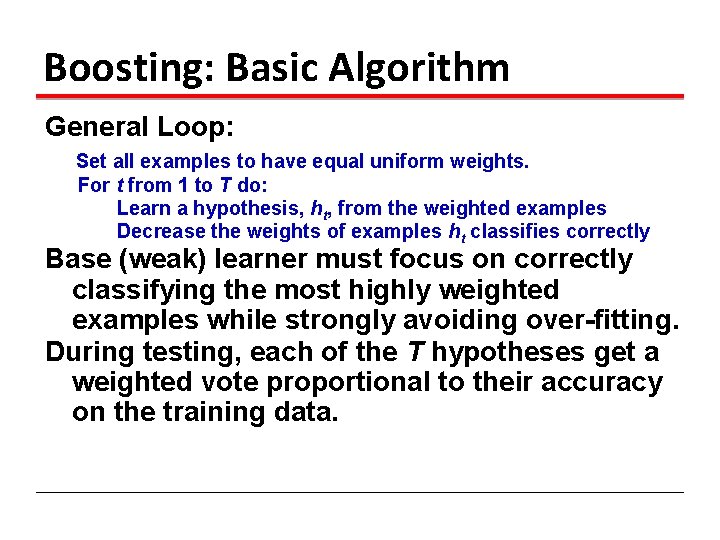 Boosting: Basic Algorithm

General Loop:

Set all examples to have equal uniform weights.
For $t$ from 1 to $T$ do:
Learn a hypothesis, $h_t$, from the weighted examples
Decrease the weights of examples $h_t$ classifies correctly

Base (weak) learner must focus on correctly classifying the most highly weighted examples while strongly avoiding over-fitting.

During testing, each of the $T$ hypotheses get a weighted vote proportional to their accuracy on the training data.